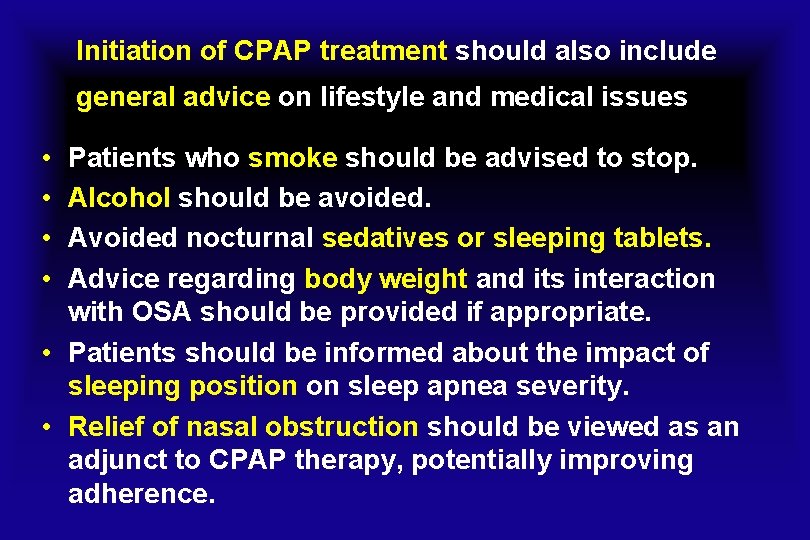 Initiation of CPAP treatment should also include general advice on lifestyle and medical issues

• Patients who smoke should be advised to stop.
• Alcohol should be avoided.
• Avoided nocturnal sedatives or sleeping tablets.
• Advice regarding body weight and its interaction with OSA should be provided if appropriate.
• Patients should be informed about the impact of sleeping position on sleep apnea severity.
• Relief of nasal obstruction should be viewed as an adjunct to CPAP therapy, potentially improving adherence.